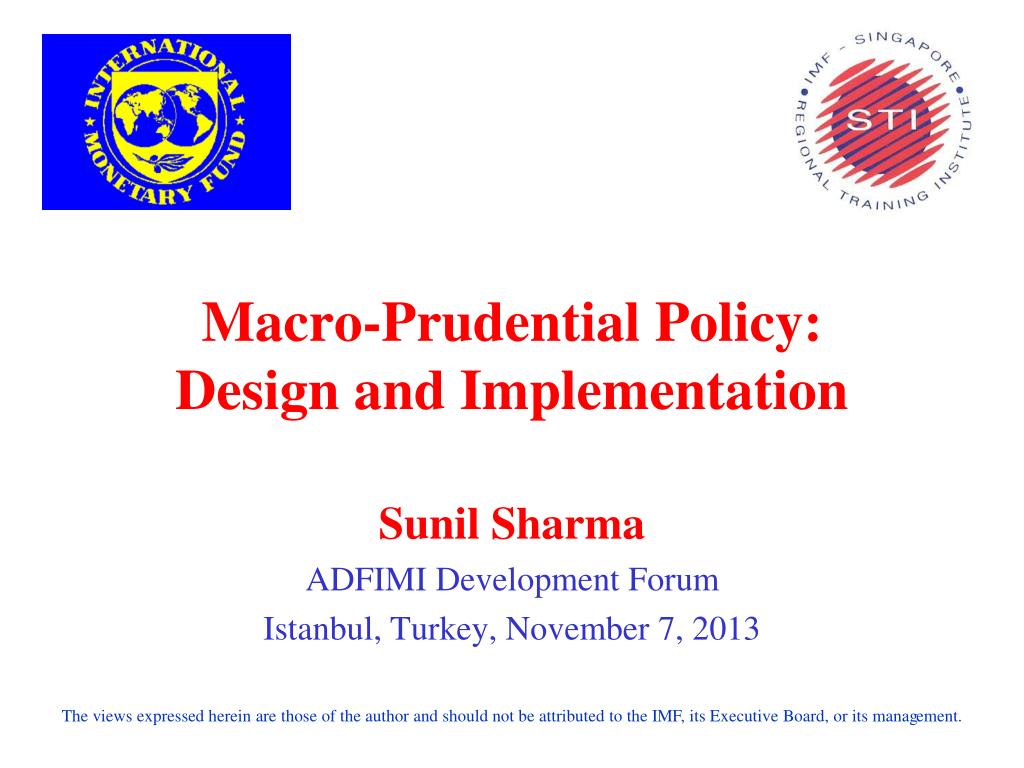 INTERNATIONAL MONETARY FUND

IMF - SINGAPORE REGIONAL TRAINING INSTITUTE
STI

Macro-Prudential Policy: Design and Implementation

Sunil Sharma

ADFIMI Development Forum

Istanbul, Turkey, November 7, 2013

The views expressed herein are those of the author and should not be attributed to the IMF, its Executive Board, or its management.